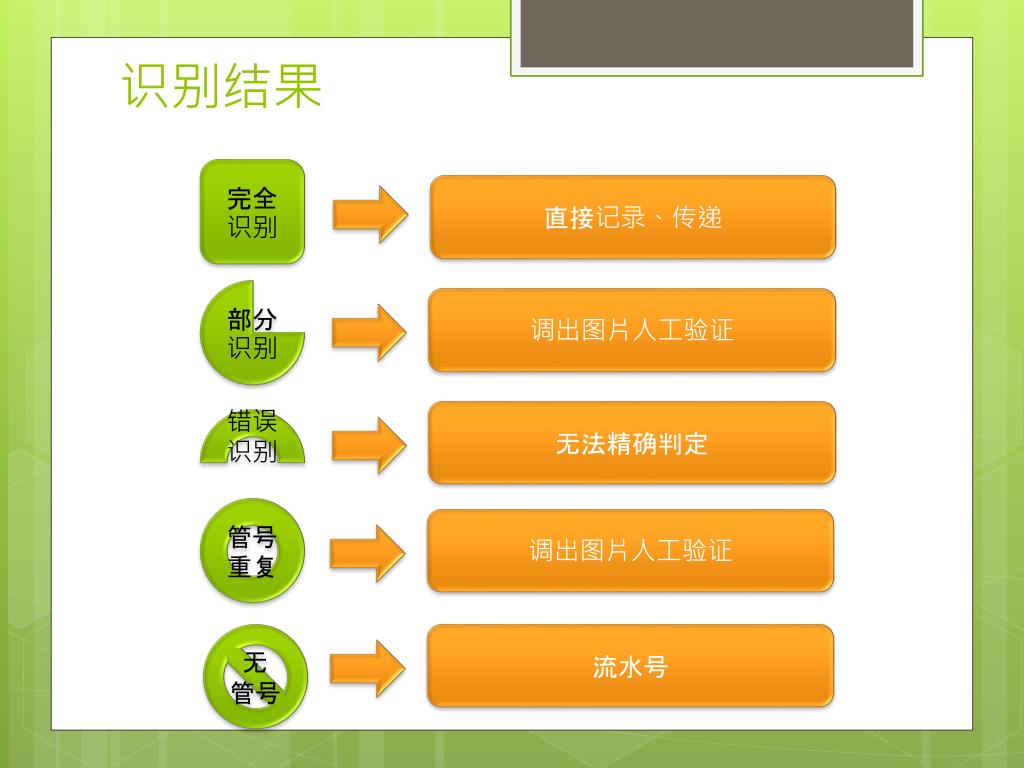 识别结果

完全识别

直接记录、传递

部分识别

调出图片人工验证

错误识别

无法精确判定

管号重复

调出图片人工验证

无管号

流水号